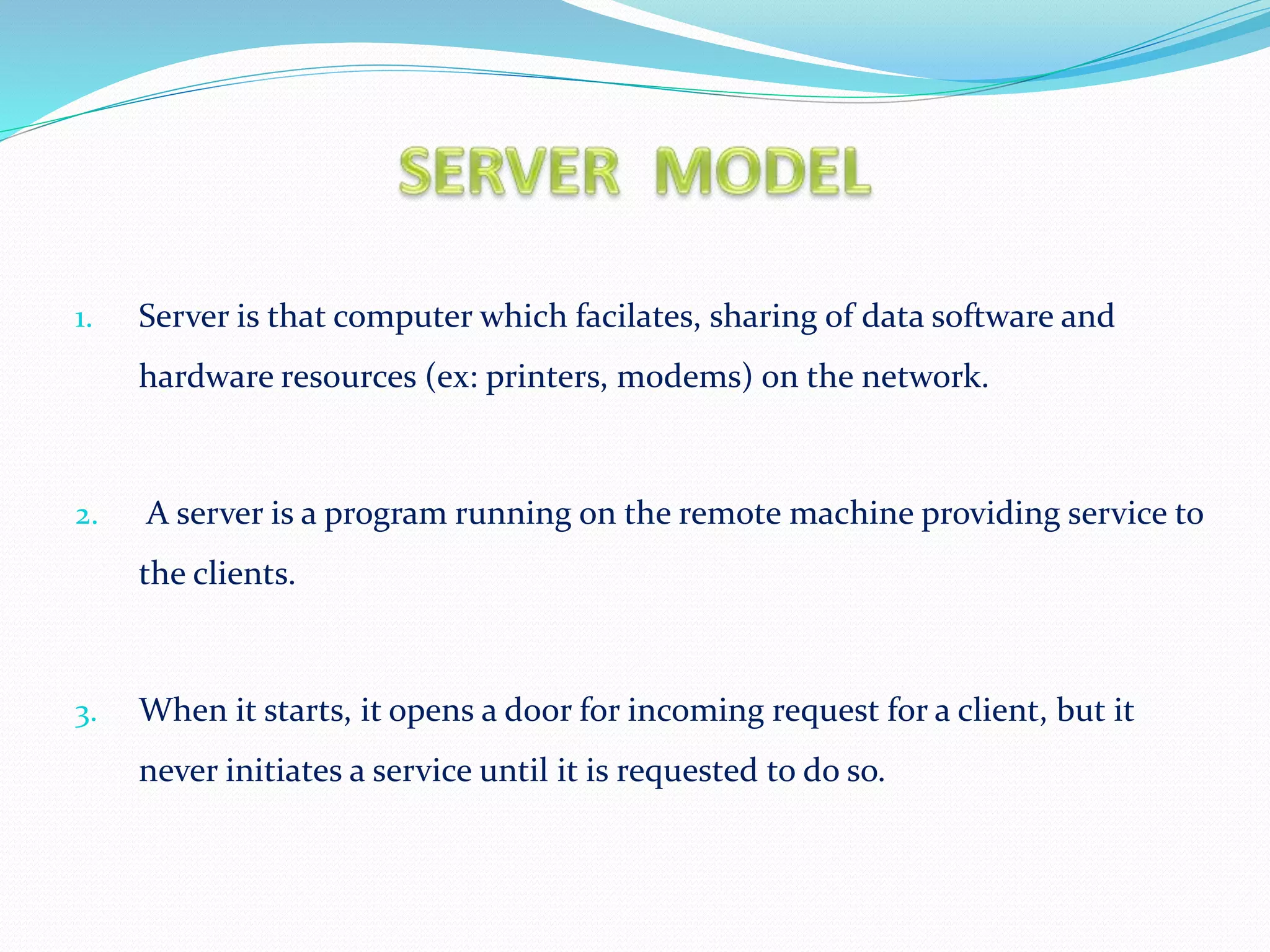 SERVER MODEL

1. Server is that computer which facilates, sharing of data software and hardware resources (ex: printers, modems) on the network.

2. A server is a program running on the remote machine providing service to the clients.

3. When it starts, it opens a door for incoming request for a client, but it never initiates a service until it is requested to do so.